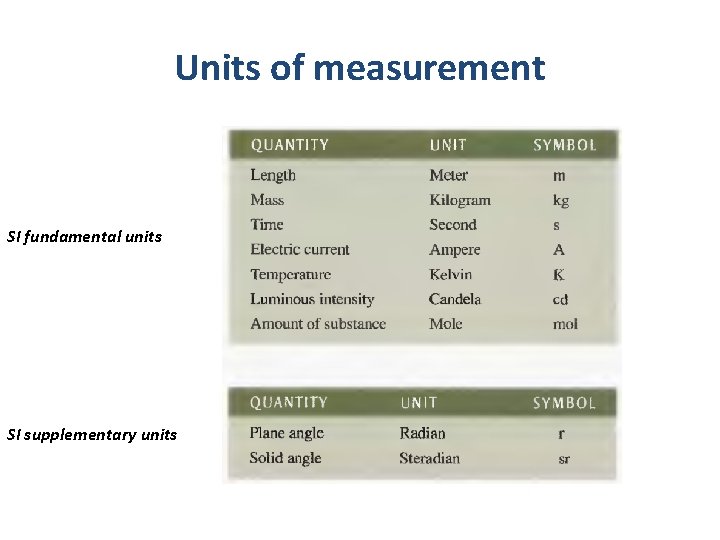 Units of measurement

SI fundamental units

| QUANTITY | UNIT | SYMBOL |
|---|---|---|
| Length | Meter | m |
| Mass | Kilogram | kg |
| Time | Second | s |
| Electric current | Ampere | A |
| Temperature | Kelvin | K |
| Luminous intensity | Candela | cd |
| Amount of substance | Mole | mol |

SI supplementary units

| QUANTITY | UNIT | SYMBOL |
|---|---|---|
| Plane angle | Radian | r |
| Solid angle | Steradian | sr |